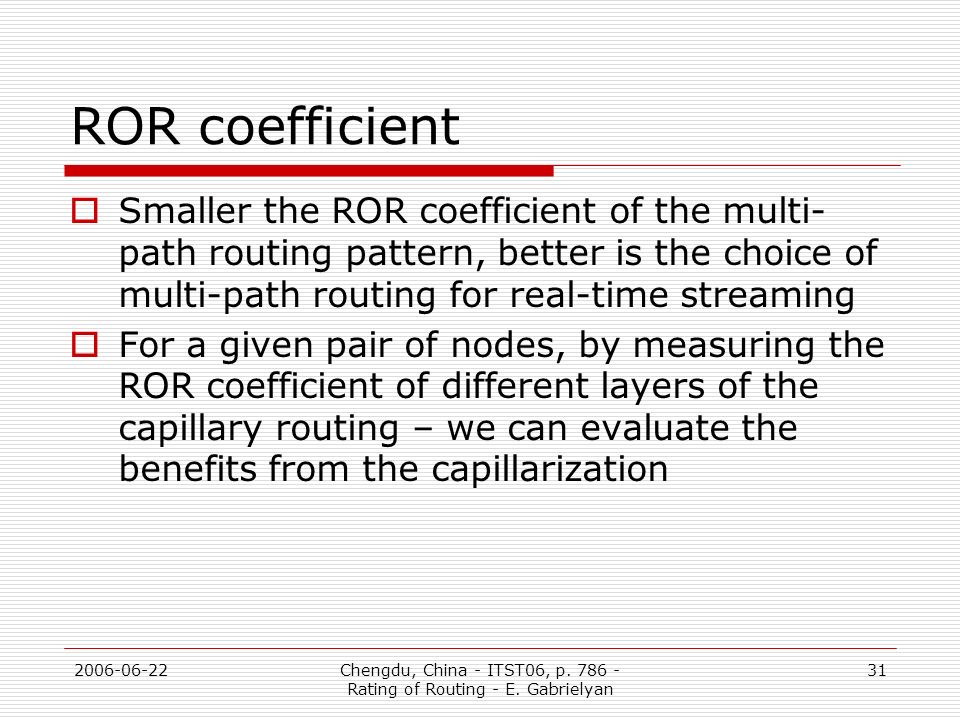 ROR coefficient

Smaller the ROR coefficient of the multi-path routing pattern, better is the choice of multi-path routing for real-time streaming

For a given pair of nodes, by measuring the ROR coefficient of different layers of the capillary routing – we can evaluate the benefits from the capillarization

2006-06-22

Chengdu, China - ITST06, p. 786 - Rating of Routing - E. Gabrielyan

31